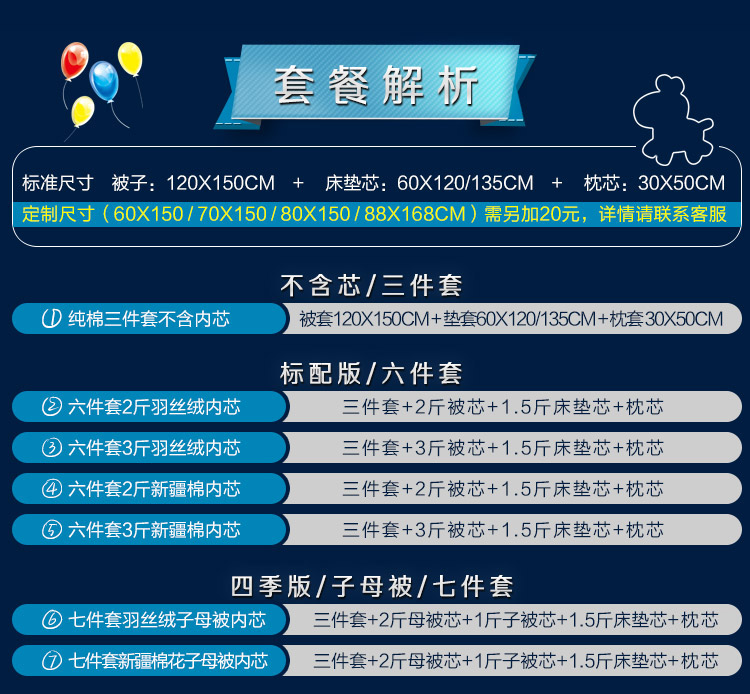 套餐解析

标准尺寸 被子：120X150CM + 床垫芯：60X120/135CM + 枕芯：30X50CM

定制尺寸（60X150 / 70X150 / 80X150 / 88X168CM）需另加20元，详情请联系客服

不含芯/三件套

① 纯棉三件套不含内芯 被套120X150CM+垫套60X120/135CM+枕套30X50CM

标配版/六件套

② 六件套2斤羽丝绒内芯 三件套+2斤被芯+1.5斤床垫芯+枕芯

③ 六件套3斤羽丝绒内芯 三件套+3斤被芯+1.5斤床垫芯+枕芯

④ 六件套2斤新疆棉内芯 三件套+2斤被芯+1.5斤床垫芯+枕芯

⑤ 六件套3斤新疆棉内芯 三件套+3斤被芯+1.5斤床垫芯+枕芯

四季版/子母被/七件套

⑥ 七件套羽丝绒子母被内芯 三件套+2斤母被芯+1斤子被芯+1.5斤床垫芯+枕芯

⑦ 七件套新疆棉花子母被内芯 三件套+2斤母被芯+1斤子被芯+1.5斤床垫芯+枕芯